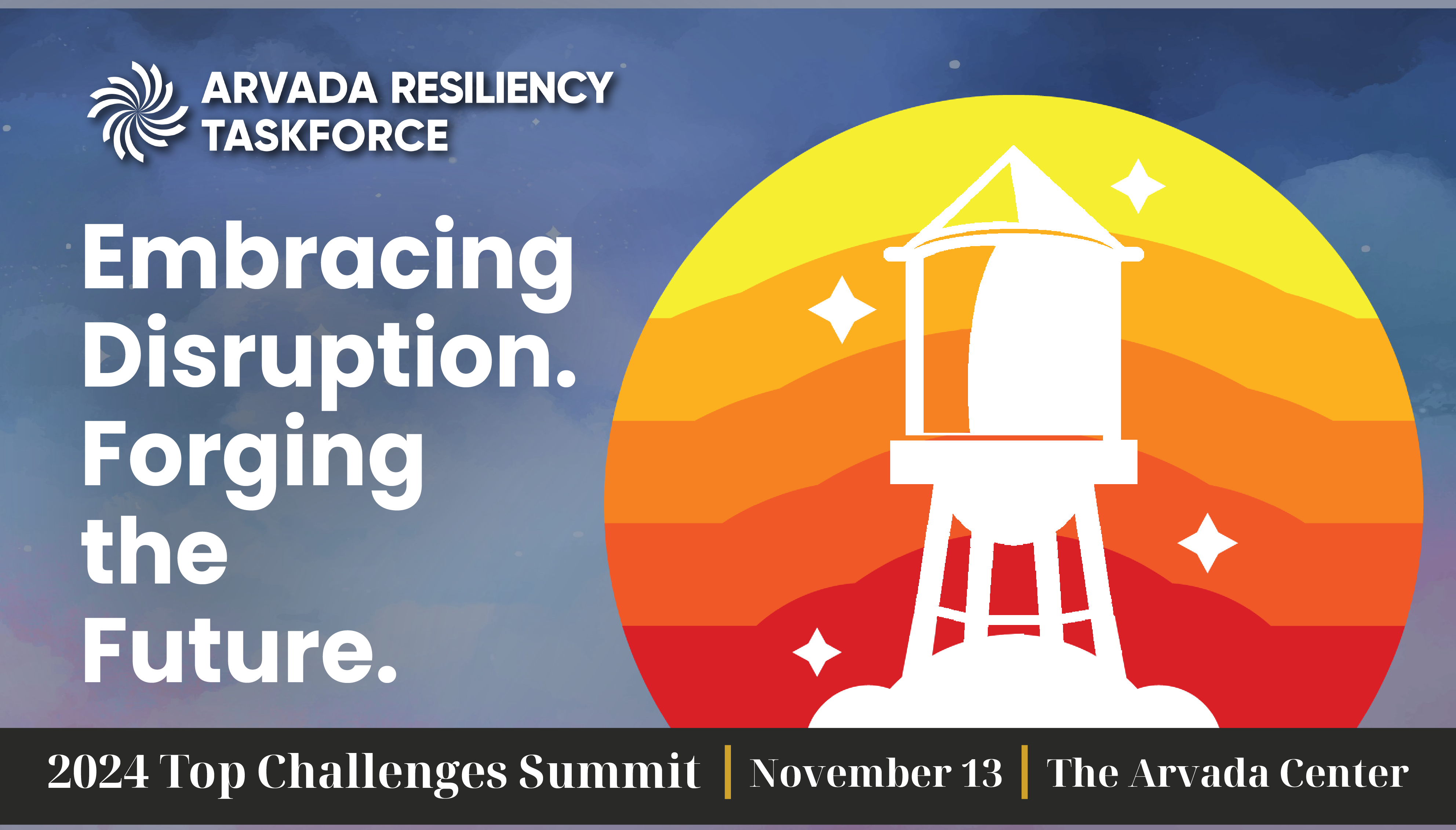 ARVADA RESILIENCY TASKFORCE

Embracing Disruption. Forging the Future.

2024 Top Challenges Summit | November 13 | The Arvada Center